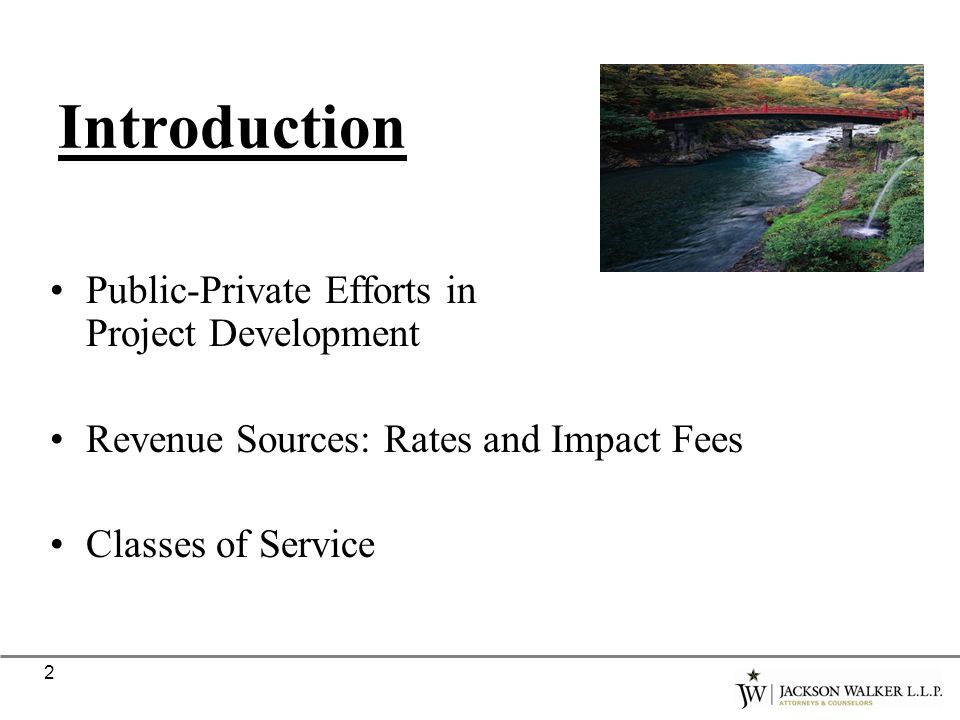 Introduction

• Public-Private Efforts in Project Development

• Revenue Sources: Rates and Impact Fees

• Classes of Service

2

JW | JACKSON WALKER L.L.P.
ATTORNEYS & COUNSELORS